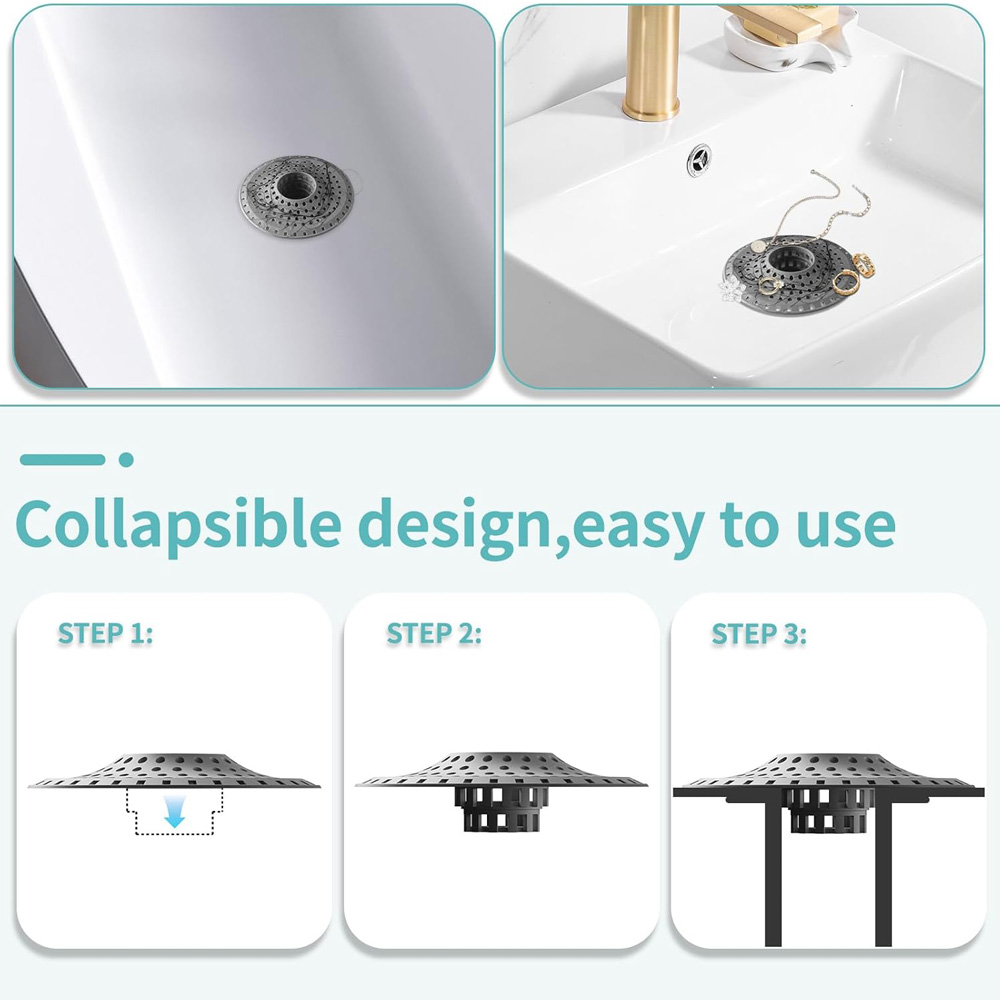 Collapsible design,easy to use

STEP 1:

STEP 2:

STEP 3: